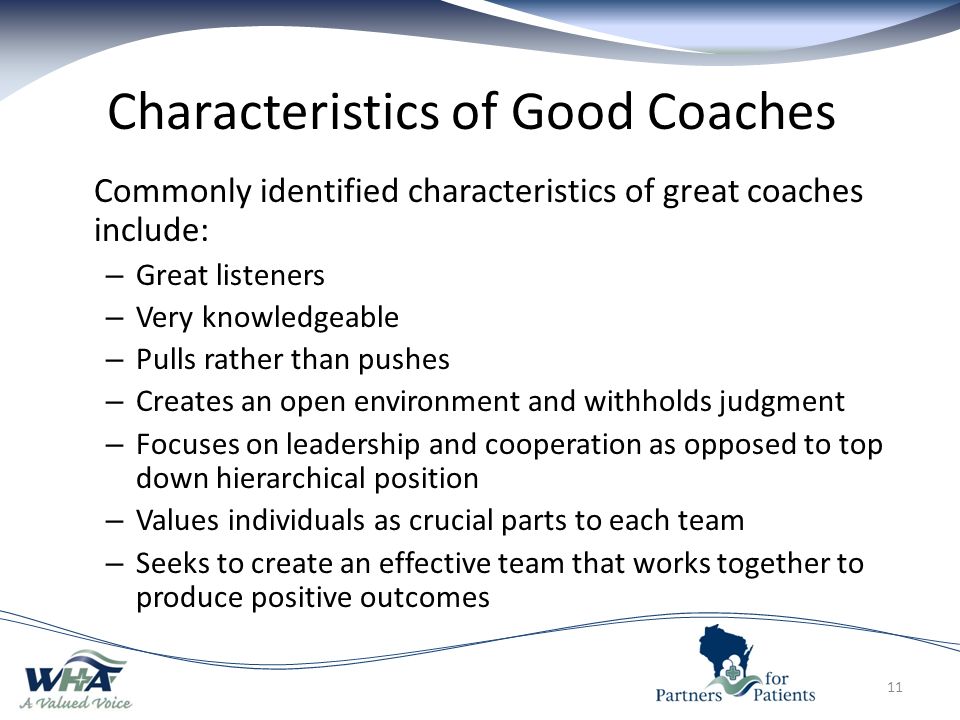 Characteristics of Good Coaches

Commonly identified characteristics of great coaches include:

– Great listeners
– Very knowledgeable
– Pulls rather than pushes
– Creates an open environment and withholds judgment
– Focuses on leadership and cooperation as opposed to top down hierarchical position
– Values individuals as crucial parts to each team
– Seeks to create an effective team that works together to produce positive outcomes

WHA
A Valued Voice

Partners for Patients

11